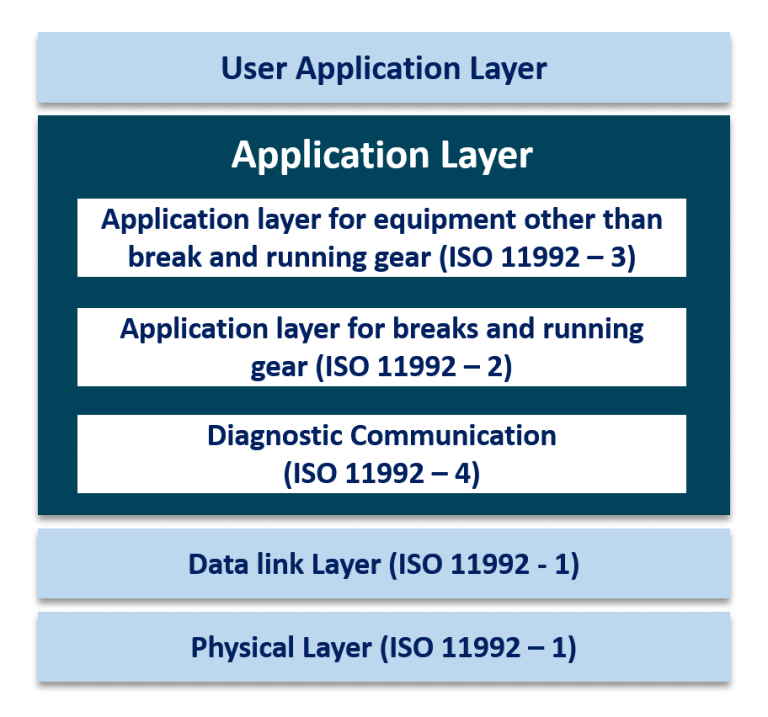 User Application Layer

Application Layer

Application layer for equipment other than break and running gear (ISO 11992 – 3)

Application layer for breaks and running gear (ISO 11992 – 2)

Diagnostic Communication (ISO 11992 – 4)

Data link Layer (ISO 11992 - 1)

Physical Layer (ISO 11992 – 1)